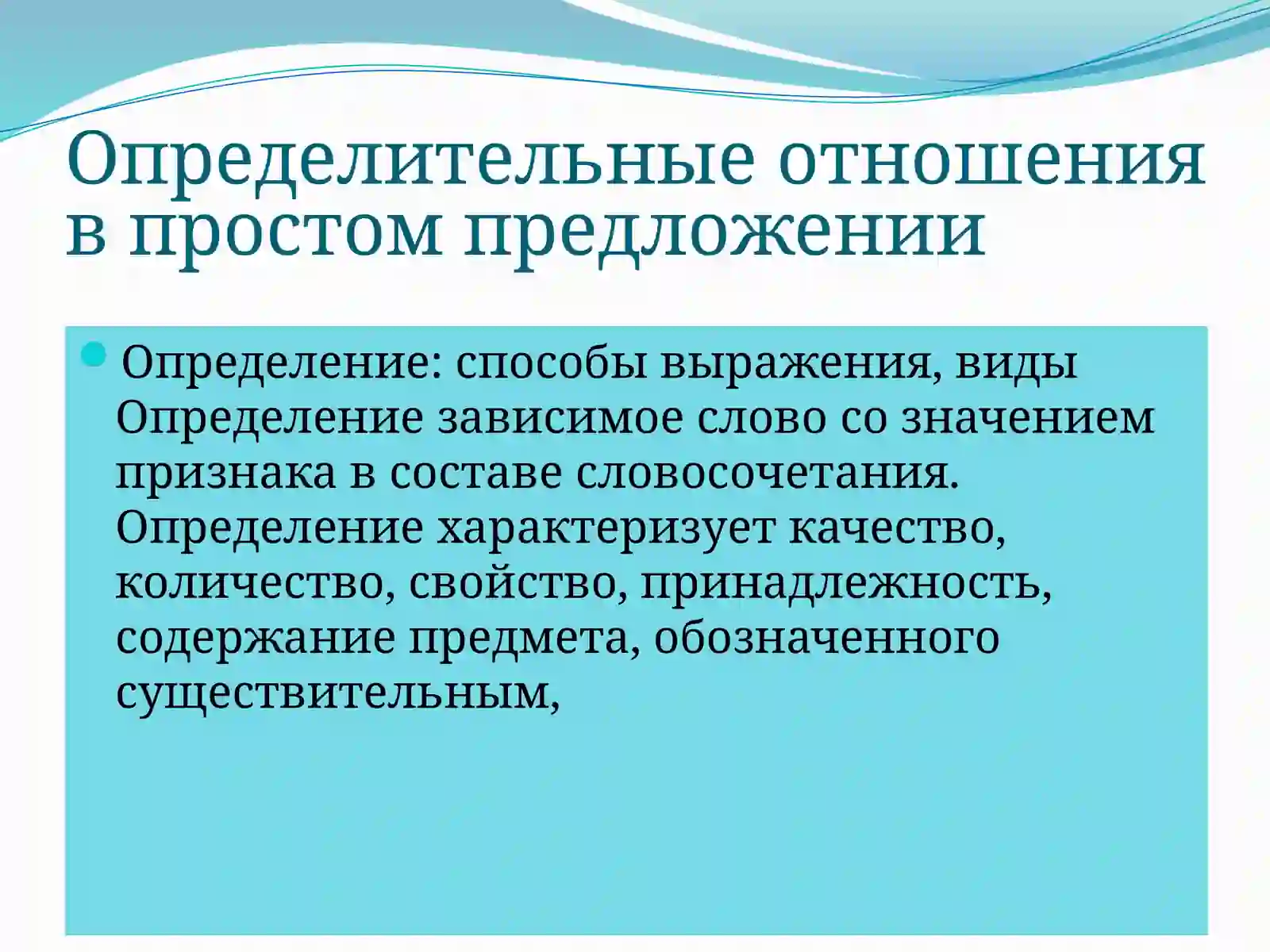 Определительные отношения в простом предложении

Определение: способы выражения, виды Определение зависимое слово со значением признака в составе словосочетания. Определение характеризует качество, количество, свойство, принадлежность, содержание предмета, обозначенного существительным,